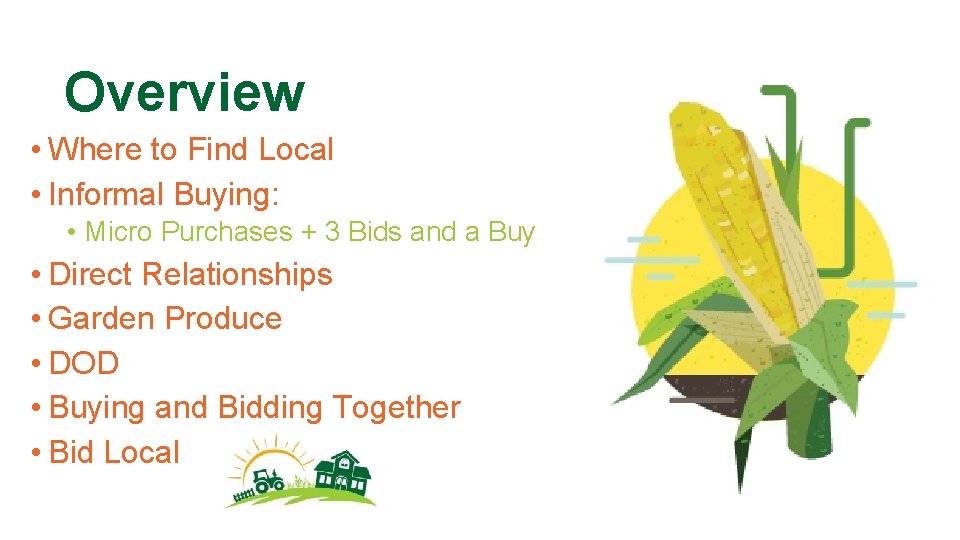 Overview

• Where to Find Local
• Informal Buying:
  • Micro Purchases + 3 Bids and a Buy
• Direct Relationships
• Garden Produce
• DOD
• Buying and Bidding Together
• Bid Local